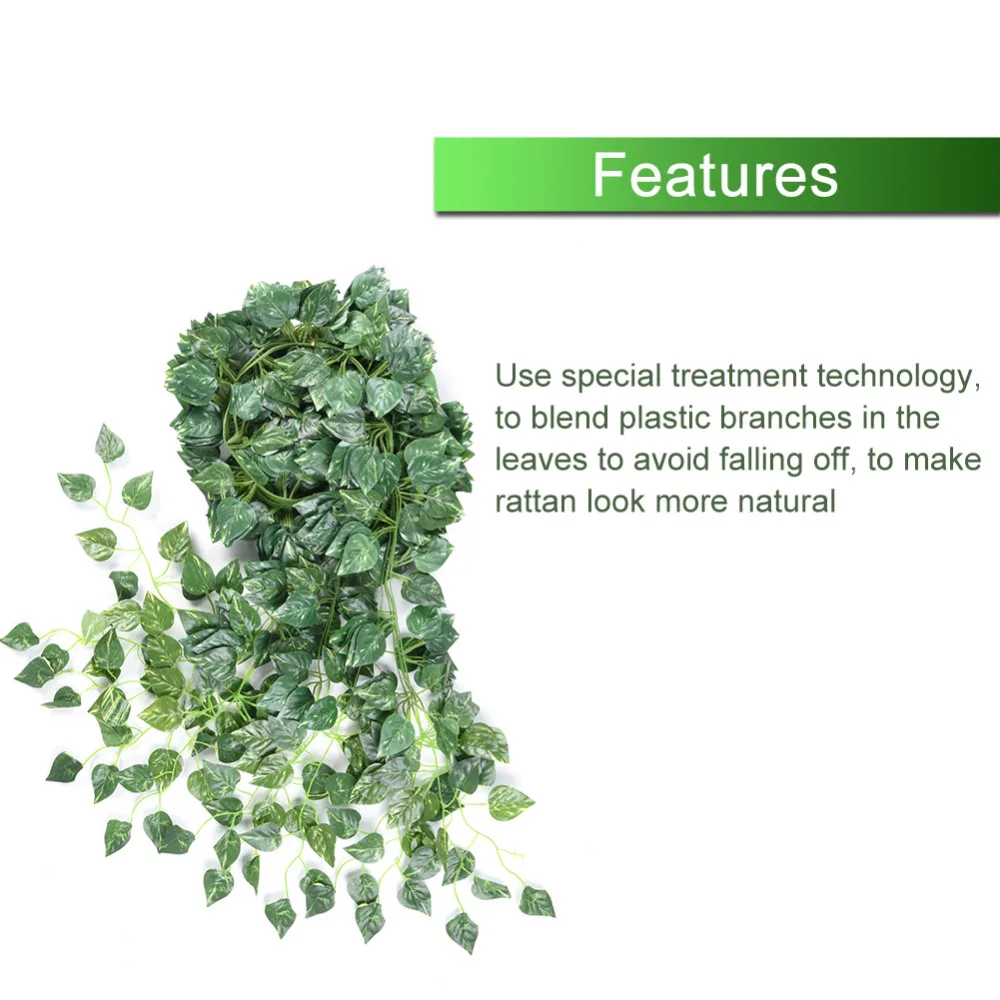 Features

Use special treatment technology, to blend plastic branches in the leaves to avoid falling off, to make rattan look more natural